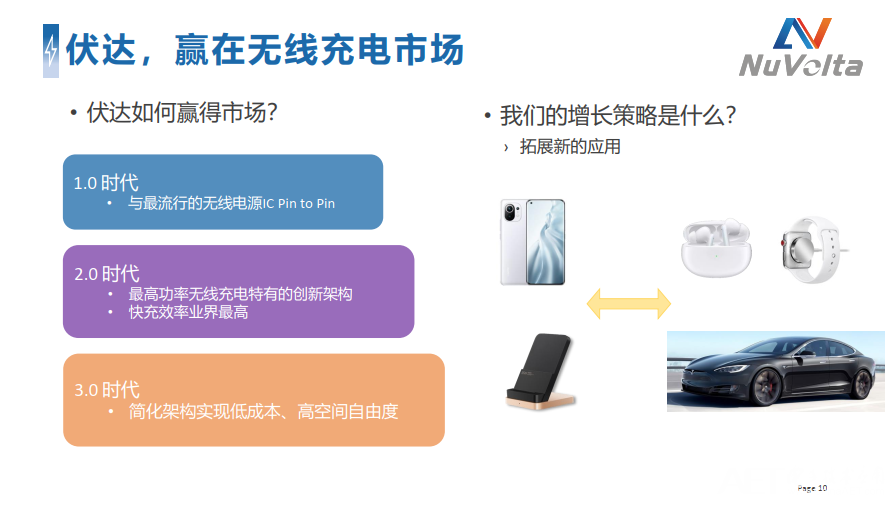 伏达，赢在无线充电市场

NuVolta

• 伏达如何赢得市场？

1.0 时代
• 与最流行的无线电源IC Pin to Pin

2.0 时代
• 最高功率无线充电特有的创新架构
• 快充效率业界最高

3.0 时代
• 简化架构实现低成本、高空间自由度

• 我们的增长策略是什么？
› 拓展新的应用

Page 10